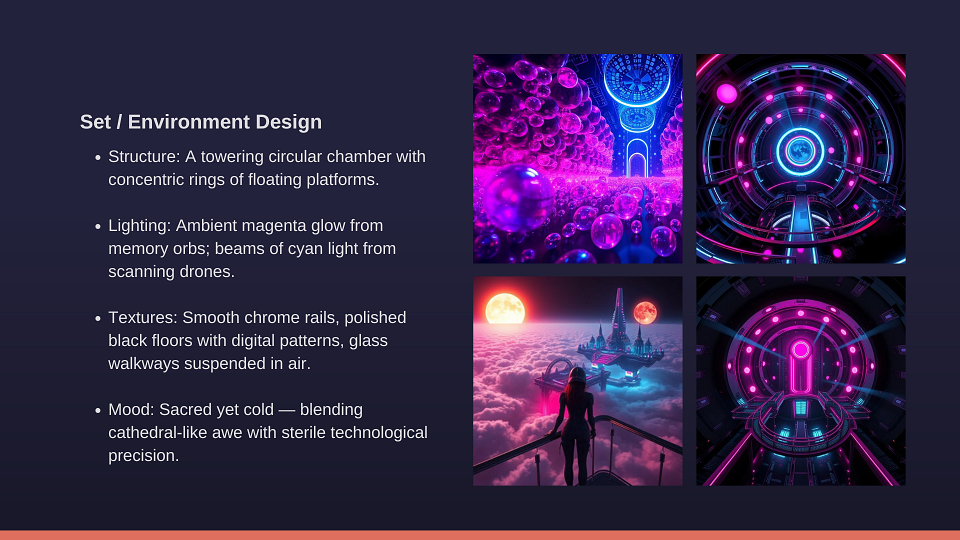 Set / Environment Design

• Structure: A towering circular chamber with concentric rings of floating platforms.

• Lighting: Ambient magenta glow from memory orbs; beams of cyan light from scanning drones.

• Textures: Smooth chrome rails, polished black floors with digital patterns, glass walkways suspended in air.

• Mood: Sacred yet cold — blending cathedral-like awe with sterile technological precision.